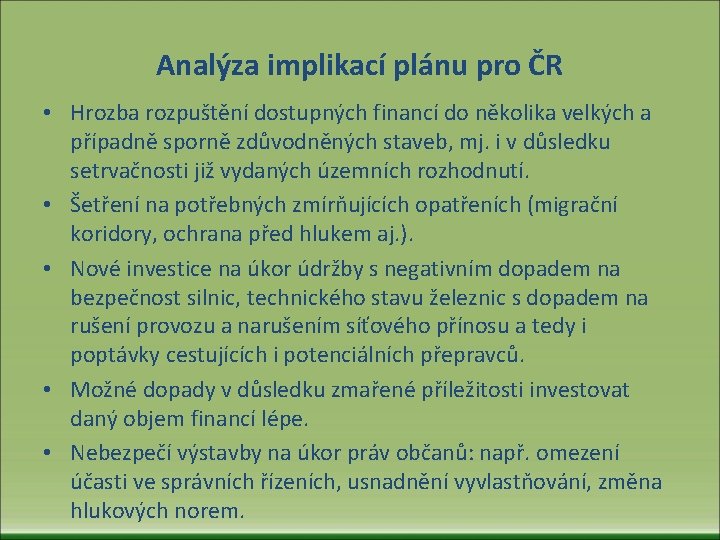 Analýza implikací plánu pro ČR

• Hrozba rozpuštění dostupných financí do několika velkých a případně sporně zdůvodněných staveb, mj. i v důsledku setrvačnosti již vydaných územních rozhodnutí.
• Šetření na potřebných zmírňujících opatřeních (migrační koridory, ochrana před hlukem aj.).
• Nové investice na úkor údržby s negativním dopadem na bezpečnost silnic, technického stavu železnic s dopadem na rušení provozu a narušením síťového přínosu a tedy i poptávky cestujících i potenciálních přepravců.
• Možné dopady v důsledku zmařené příležitosti investovat daný objem financí lépe.
• Nebezpečí výstavby na úkor práv občanů: např. omezení účasti ve správních řízeních, usnadnění vyvlastňování, změna hlukových norem.